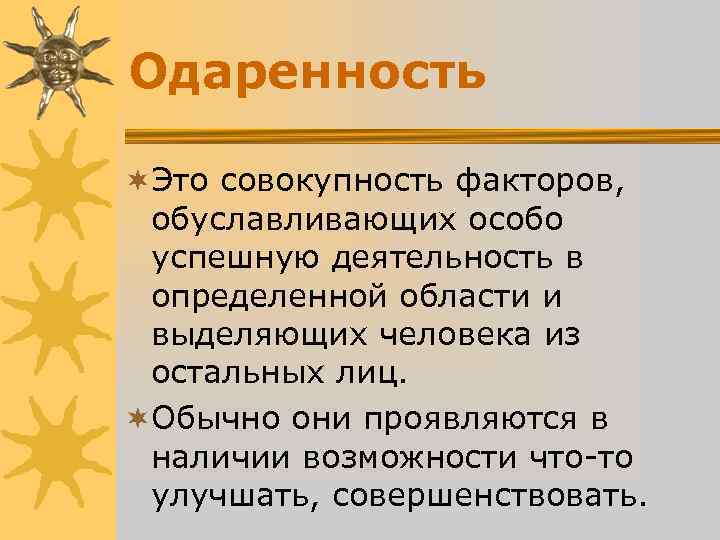 Одаренность

Это совокупность факторов, обуславливающих особо успешную деятельность в определенной области и выделяющих человека из остальных лиц.

Обычно они проявляются в наличии возможности что-то улучшать, совершенствовать.